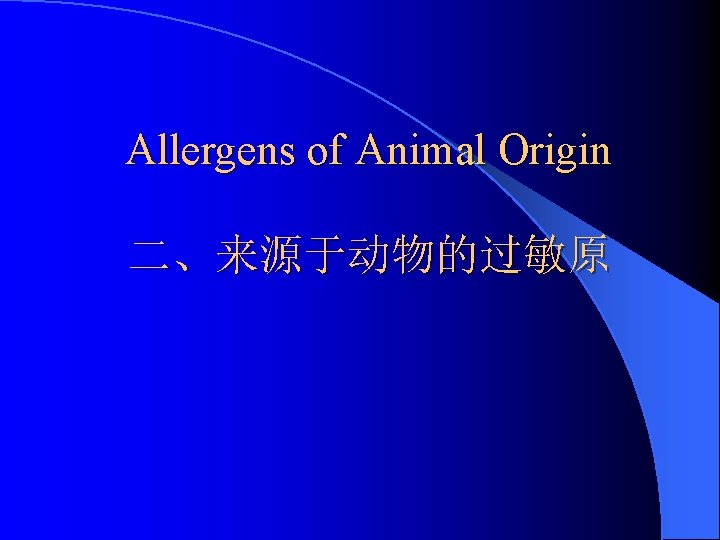 Allergens of Animal Origin

二、来源于动物的过敏原